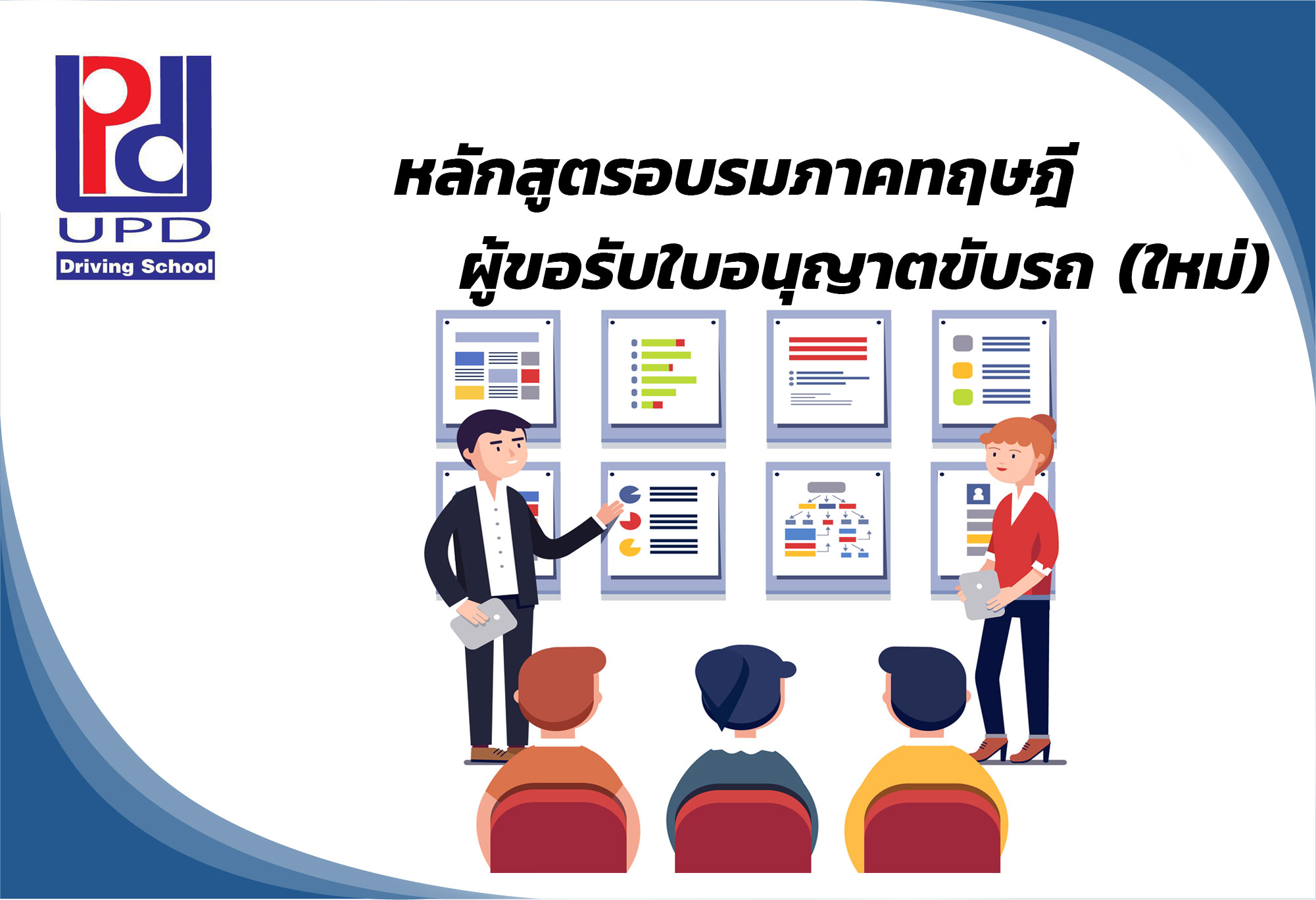 UPD
Driving School

หลักสูตรอบรมภาคทฤษฎี
ผู้ขอรับใบอนุญาตขับรถ (ใหม่)